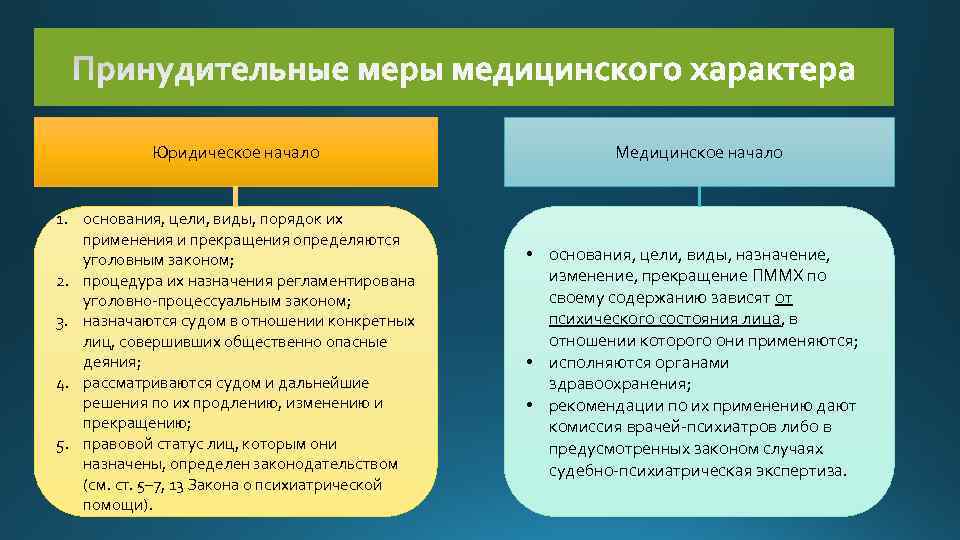 Принудительные меры медицинского характера

Юридическое начало

1. основания, цели, виды, порядок их применения и прекращения определяются уголовным законом;
2. процедура их назначения регламентирована уголовно-процессуальным законом;
3. назначаются судом в отношении конкретных лиц, совершивших общественно опасные деяния;
4. рассматриваются судом и дальнейшие решения по их продлению, изменению и прекращению;
5. правовой статус лиц, которым они назначены, определен законодательством (см. ст. 5–7, 13 Закона о психиатрической помощи).

Медицинское начало

• основания, цели, виды, назначение, изменение, прекращение ПММХ по своему содержанию зависят от психического состояния лица, в отношении которого они применяются;
• исполняются органами здравоохранения;
• рекомендации по их применению дают комиссия врачей-психиатров либо в предусмотренных законом случаях судебно-психиатрическая экспертиза.